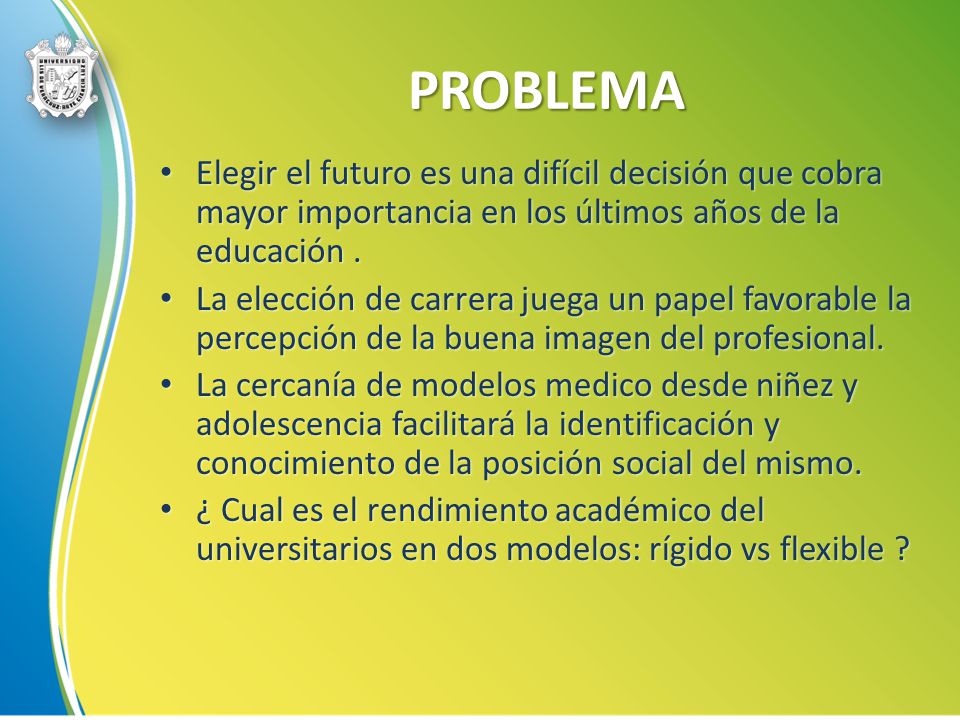 PROBLEMA

• Elegir el futuro es una difícil decisión que cobra mayor importancia en los últimos años de la educación .

• La elección de carrera juega un papel favorable la percepción de la buena imagen del profesional.

• La cercanía de modelos medico desde niñez y adolescencia facilitará la identificación y conocimiento de la posición social del mismo.

• ¿ Cual es el rendimiento académico del universitarios en dos modelos: rígido vs flexible ?